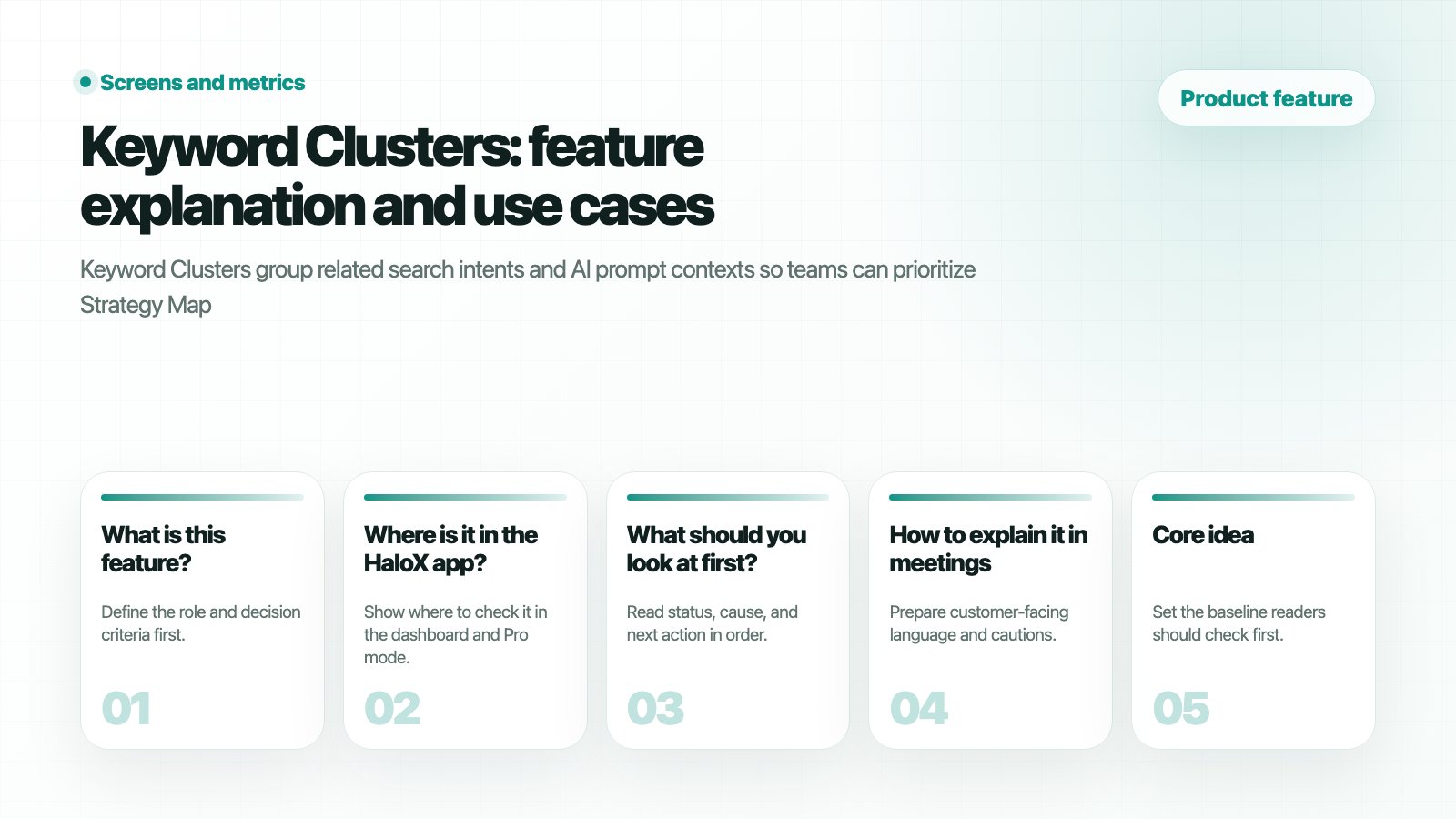 Screens and metrics

Product feature

Keyword Clusters: feature explanation and use cases

Keyword Clusters group related search intents and AI prompt contexts so teams can prioritize Strategy Map

What is this feature?

Define the role and decision criteria first.

01

Where is it in the HaloX app?

Show where to check it in the dashboard and Pro mode.

02

What should you look at first?

Read status, cause, and next action in order.

03

How to explain it in meetings

Prepare customer-facing language and cautions.

04

Core idea

Set the baseline readers should check first.

05